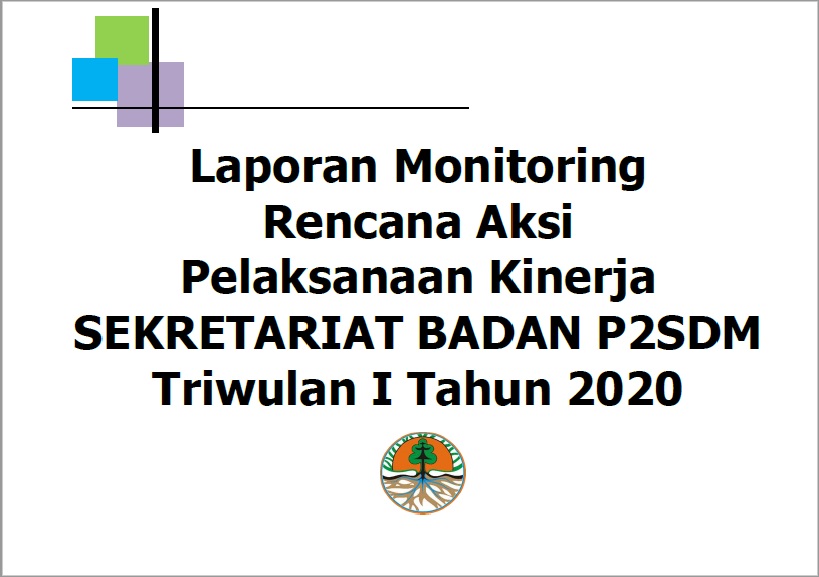 Laporan Monitoring
Rencana Aksi
Pelaksanaan Kinerja
SEKRETARIAT BADAN P2SDM
Triwulan I Tahun 2020